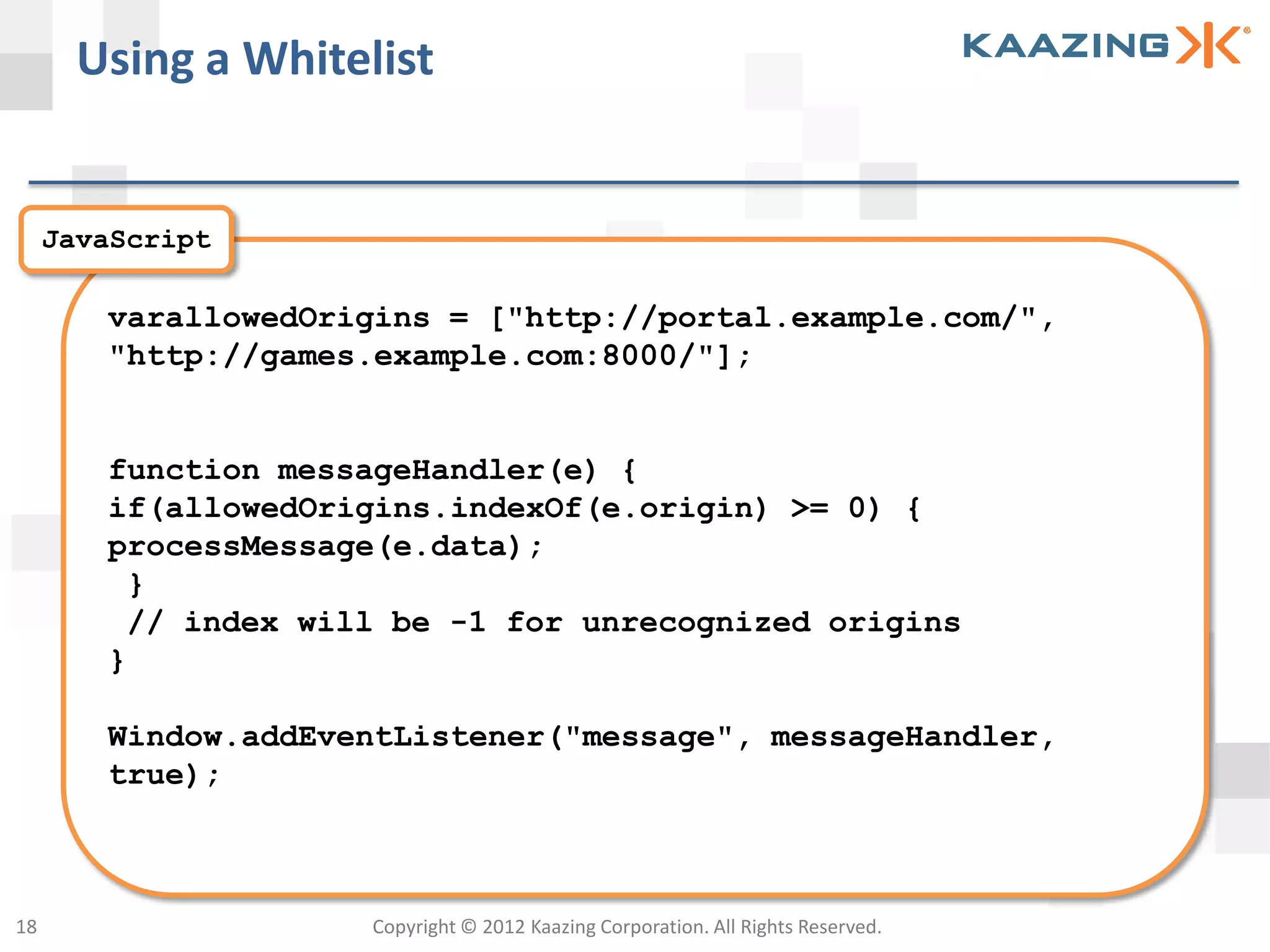 Using a Whitelist

KAAZING

JavaScript

varallowedOrigins = ["http://portal.example.com/", "http://games.example.com:8000/"];

function messageHandler(e) {
if(allowedOrigins.indexOf(e.origin) >= 0) {
processMessage(e.data);
 }
 // index will be -1 for unrecognized origins
}

Window.addEventListener("message", messageHandler, true);

18

Copyright © 2012 Kaazing Corporation. All Rights Reserved.